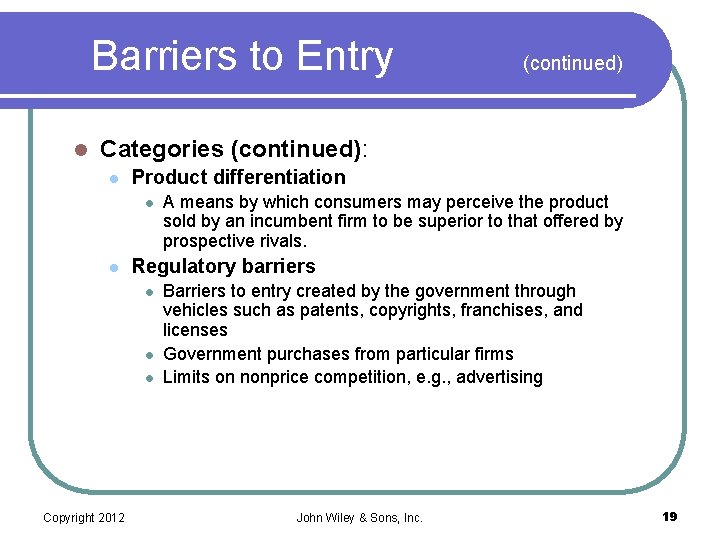 Barriers to Entry (continued)

Categories (continued):

Product differentiation

A means by which consumers may perceive the product sold by an incumbent firm to be superior to that offered by prospective rivals.

Regulatory barriers

Barriers to entry created by the government through vehicles such as patents, copyrights, franchises, and licenses

Government purchases from particular firms

Limits on nonprice competition, e.g., advertising

Copyright 2012 John Wiley & Sons, Inc. 19